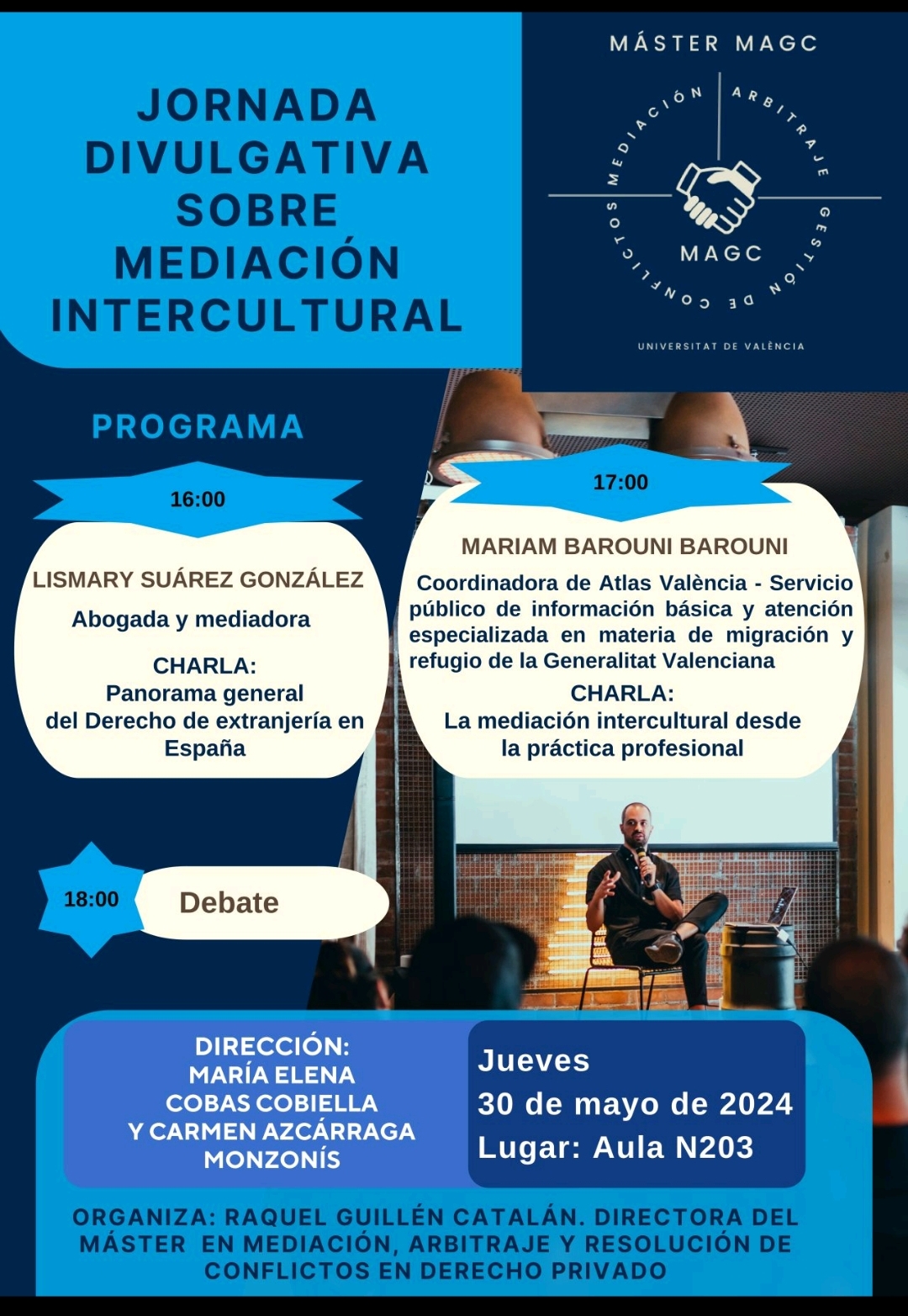 JORNADA DIVULGATIVA SOBRE MEDIACIÓN INTERCULTURAL

MÁSTER MAGC

MEDIACIÓN ARBITRAJE GESTIÓN DE CONFLICTOS

MAGC

UNIVERSITAT DE VALÈNCIA

PROGRAMA

16:00

LISMARY SUÁREZ GONZÁLEZ

Abogada y mediadora

CHARLA:
Panorama general del Derecho de extranjería en España

17:00

MARIAM BAROUNI BAROUNI

Coordinadora de Atlas València - Servicio público de información básica y atención especializada en materia de migración y refugio de la Generalitat Valenciana

CHARLA:
La mediación intercultural desde la práctica profesional

18:00

Debate

DIRECCIÓN:
MARÍA ELENA COBAS COBIELLA Y CARMEN AZCÁRRAGA MONZONÍS

Jueves
30 de mayo de 2024
Lugar: Aula N203

ORGANIZA: RAQUEL GUILLÉN CATALÁN. DIRECTORA DEL MÁSTER EN MEDIACIÓN, ARBITRAJE Y RESOLUCIÓN DE CONFLICTOS EN DERECHO PRIVADO